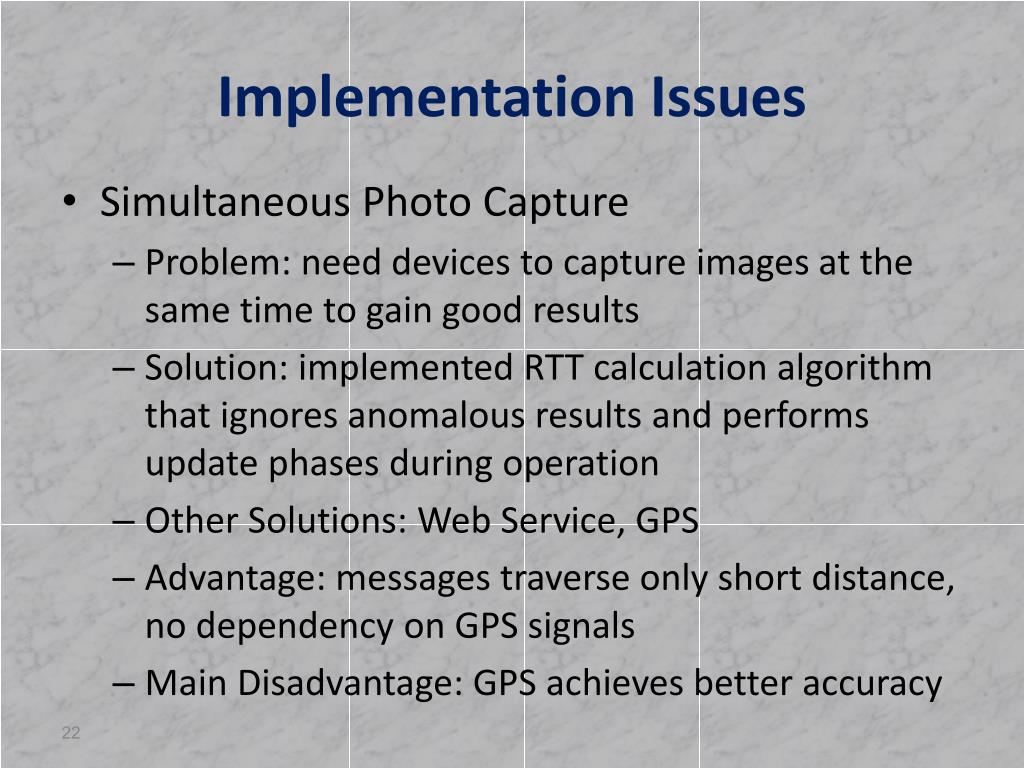 Implementation Issues

• Simultaneous Photo Capture
– Problem: need devices to capture images at the same time to gain good results
– Solution: implemented RTT calculation algorithm that ignores anomalous results and performs update phases during operation
– Other Solutions: Web Service, GPS
– Advantage: messages traverse only short distance, no dependency on GPS signals
– Main Disadvantage: GPS achieves better accuracy

22